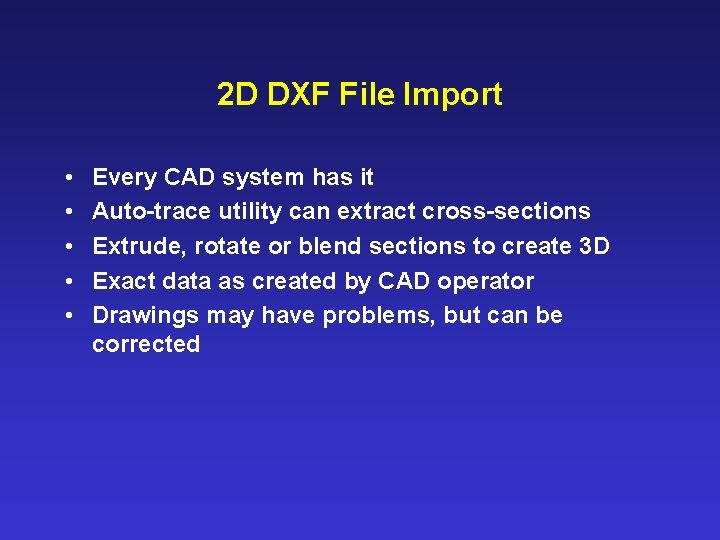 2D DXF File Import

• Every CAD system has it
• Auto-trace utility can extract cross-sections
• Extrude, rotate or blend sections to create 3D
• Exact data as created by CAD operator
• Drawings may have problems, but can be corrected